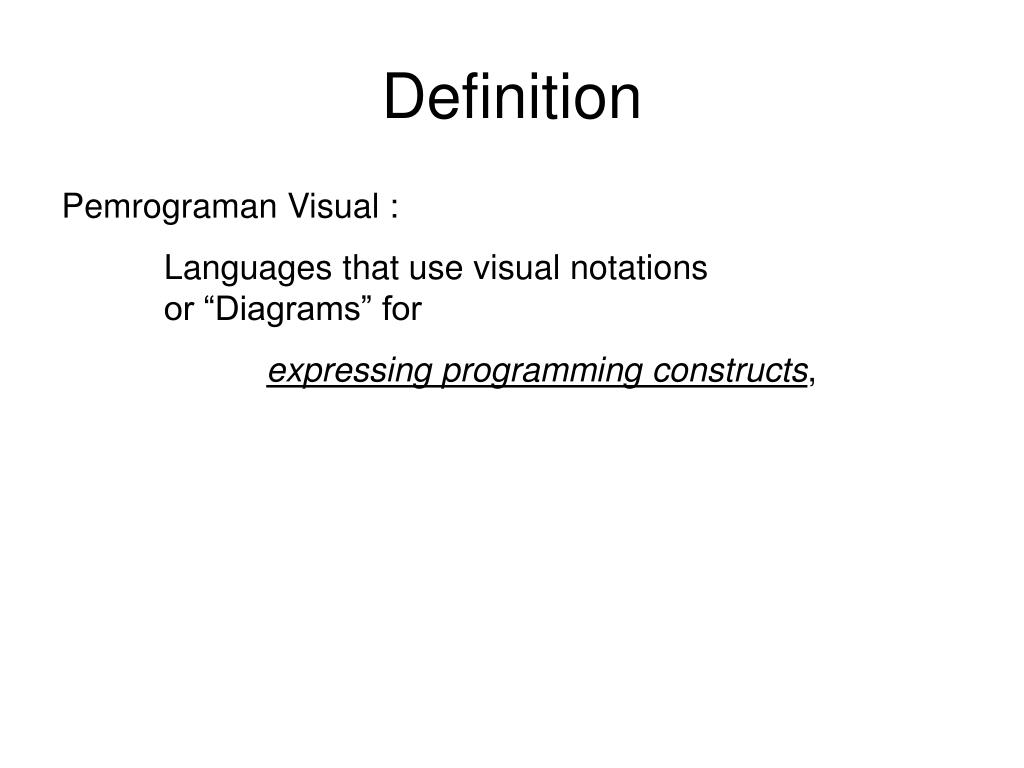 Definition

Pemrograman Visual :

Languages that use visual notations or “Diagrams” for

expressing programming constructs,